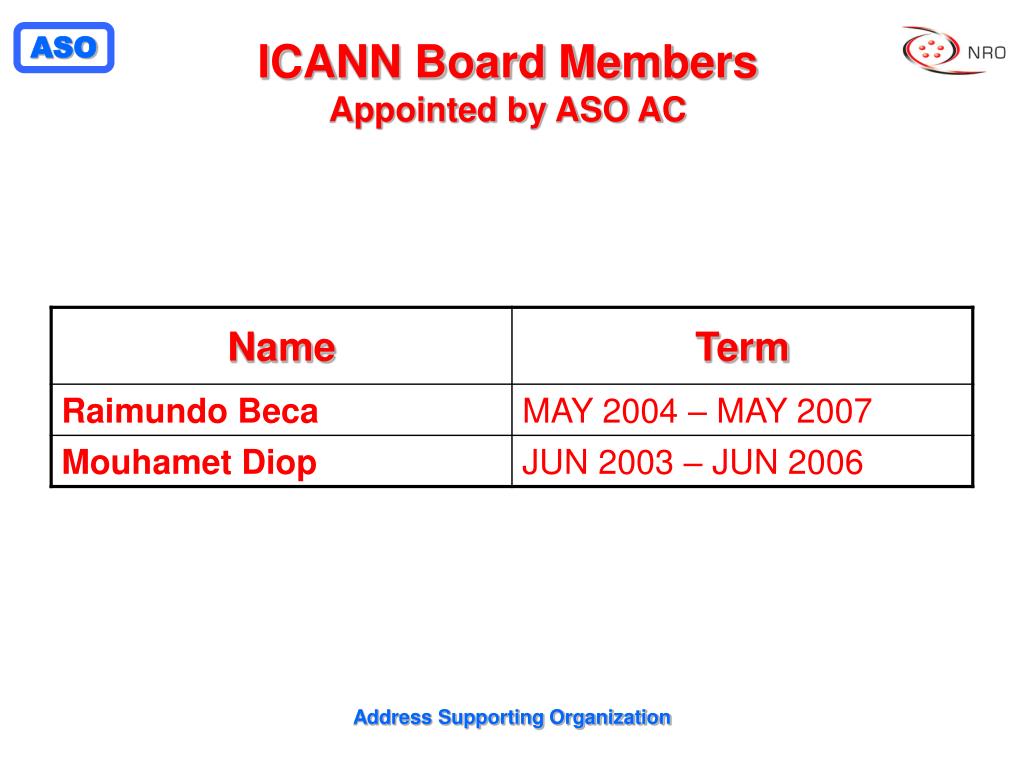 ASO

ICANN Board Members
Appointed by ASO AC

NRO

| Name | Term |
|---|---|
| Raimundo Beca | MAY 2004 – MAY 2007 |
| Mouhamet Diop | JUN 2003 – JUN 2006 |

Address Supporting Organization